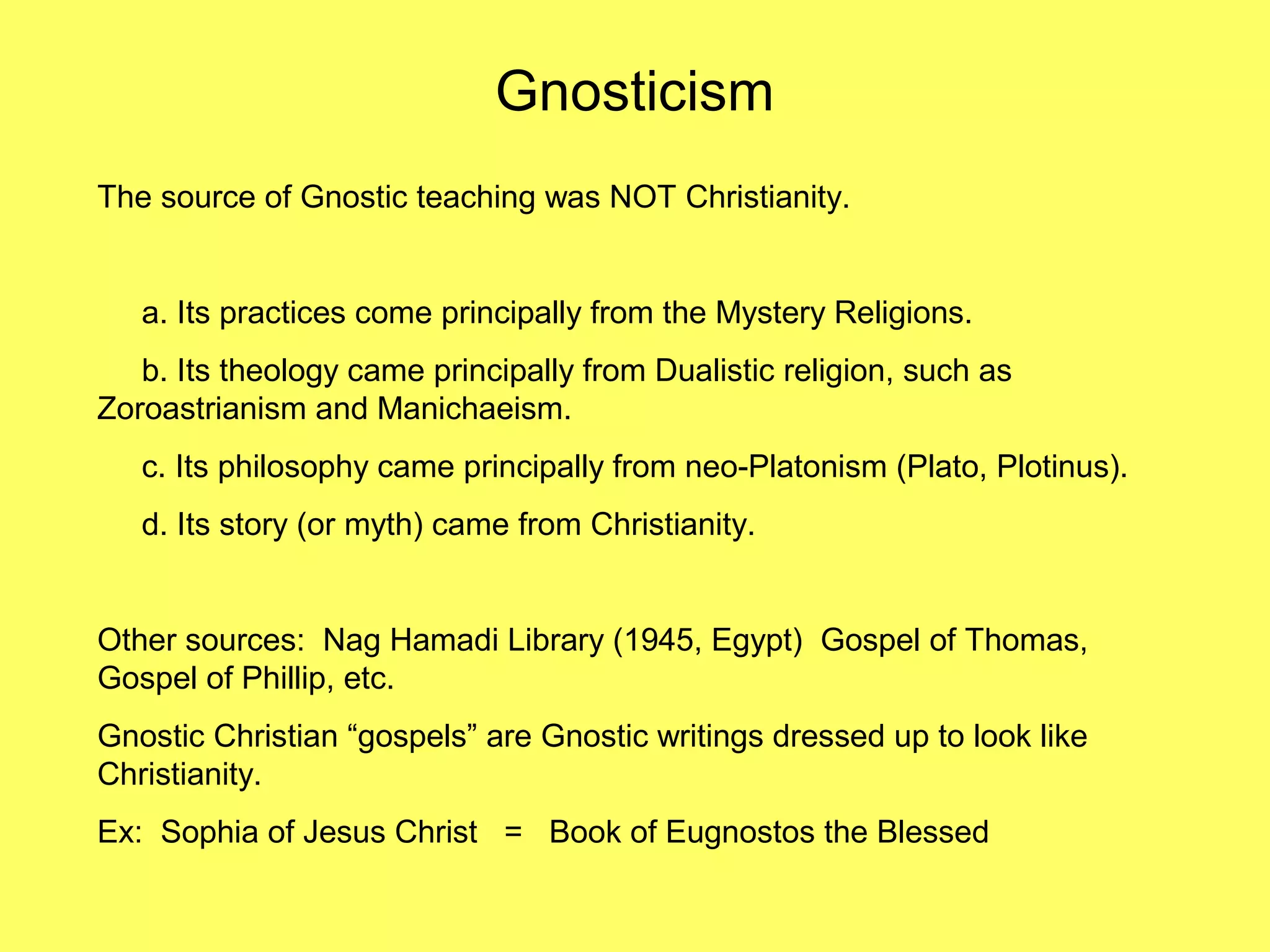 Gnosticism

The source of Gnostic teaching was NOT Christianity.

a. Its practices come principally from the Mystery Religions.

b. Its theology came principally from Dualistic religion, such as Zoroastrianism and Manichaeism.

c. Its philosophy came principally from neo-Platonism (Plato, Plotinus).

d. Its story (or myth) came from Christianity.

Other sources: Nag Hamadi Library (1945, Egypt) Gospel of Thomas, Gospel of Phillip, etc.

Gnostic Christian “gospels” are Gnostic writings dressed up to look like Christianity.

Ex: Sophia of Jesus Christ = Book of Eugnostos the Blessed